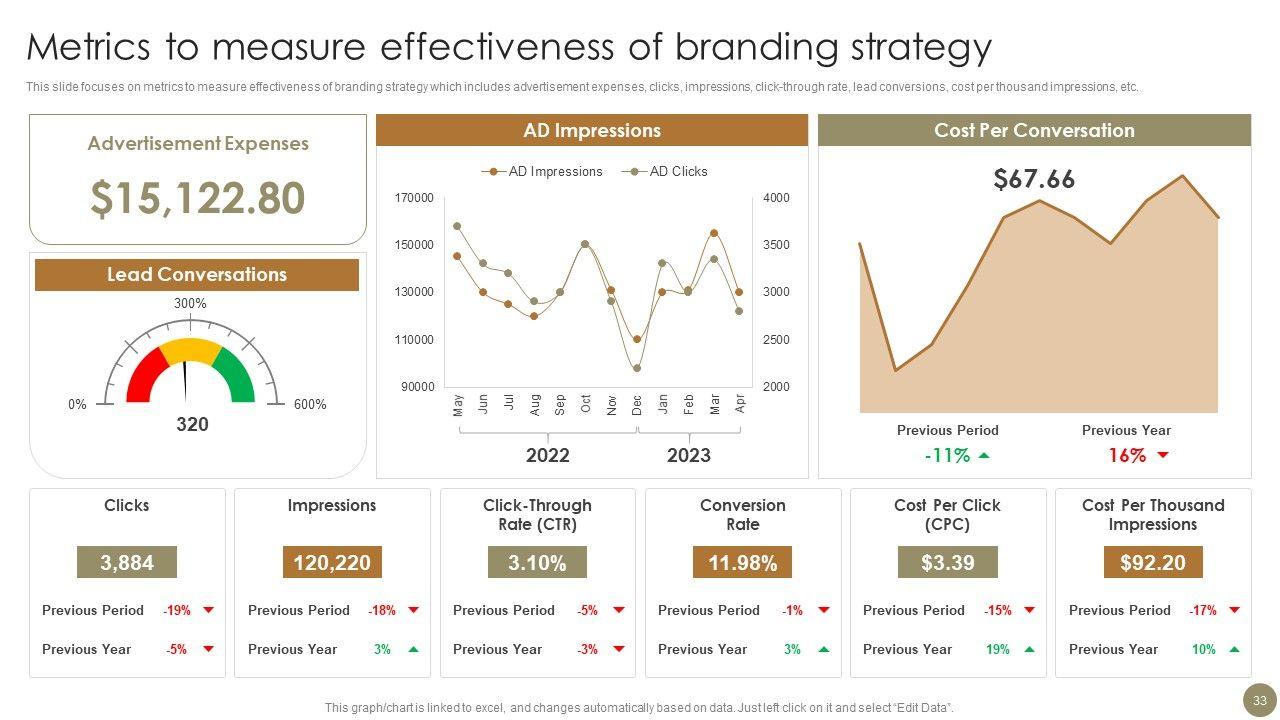 Metrics to measure effectiveness of branding strategy

This slide focuses on metrics to measure effectiveness of branding strategy which includes advertisement expenses, clicks, impressions, click-through rate, lead conversions, cost per thousand impressions, etc.

Advertisement Expenses

$15,122.80

Lead Conversations

300%

0%

600%

320

AD Impressions

AD Impressions AD Clicks

170000
150000
130000
110000
90000

4000
3500
3000
2500
2000

May Jun Jul Aug Sep Oct Nov Dec Jan Feb Mar Apr

2022 2023

Cost Per Conversation

$67.66

Previous Period
-11%

Previous Year
16%

Clicks
3,884
Previous Period -19%
Previous Year -5%

Impressions
120,220
Previous Period -18%
Previous Year 3%

Click-Through Rate (CTR)
3.10%
Previous Period -5%
Previous Year -3%

Conversion Rate
11.98%
Previous Period -1%
Previous Year 3%

Cost Per Click (CPC)
$3.39
Previous Period -15%
Previous Year 19%

Cost Per Thousand Impressions
$92.20
Previous Period -17%
Previous Year 10%

This graph/chart is linked to excel, and changes automatically based on data. Just left click on it and select "Edit Data".

33